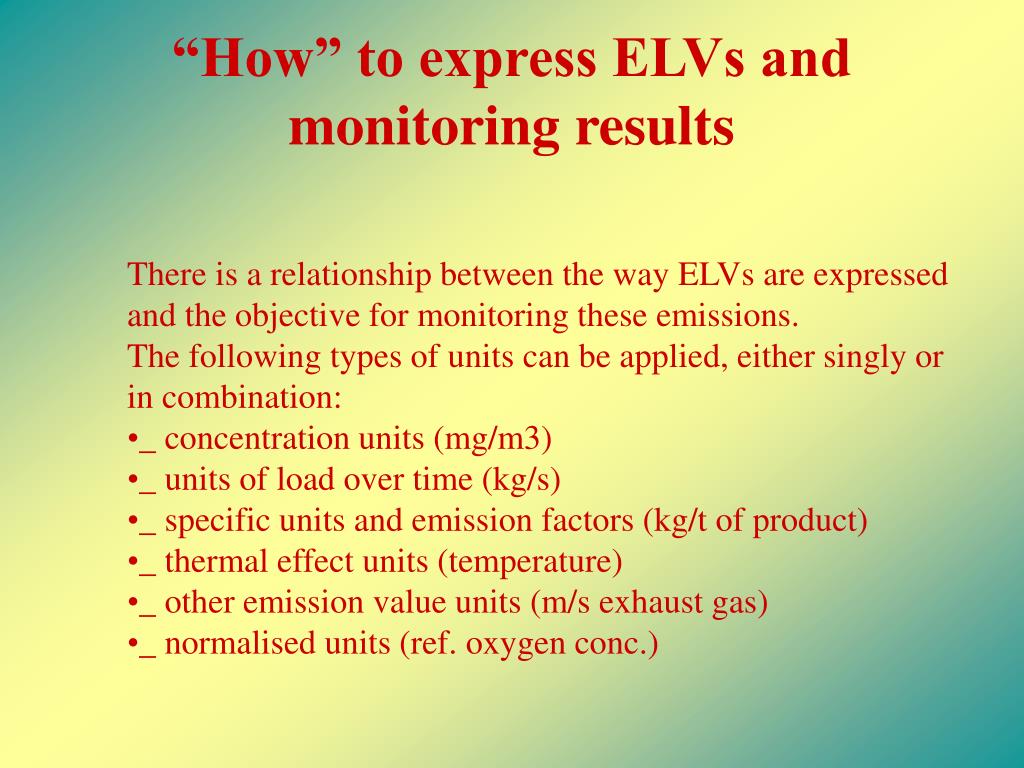 “How” to express ELVs and monitoring results

There is a relationship between the way ELVs are expressed and the objective for monitoring these emissions.
The following types of units can be applied, either singly or in combination:
•_ concentration units (mg/m3)
•_ units of load over time (kg/s)
•_ specific units and emission factors (kg/t of product)
•_ thermal effect units (temperature)
•_ other emission value units (m/s exhaust gas)
•_ normalised units (ref. oxygen conc.)